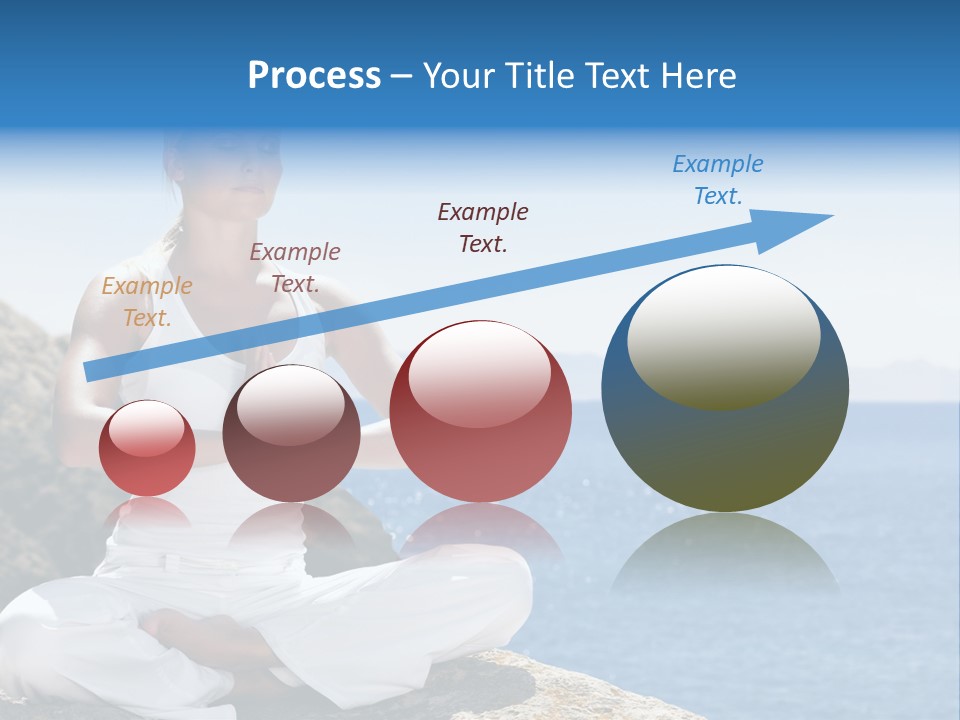 Process – Your Title Text Here

Example Text.

Example Text.

Example Text.

Example Text.